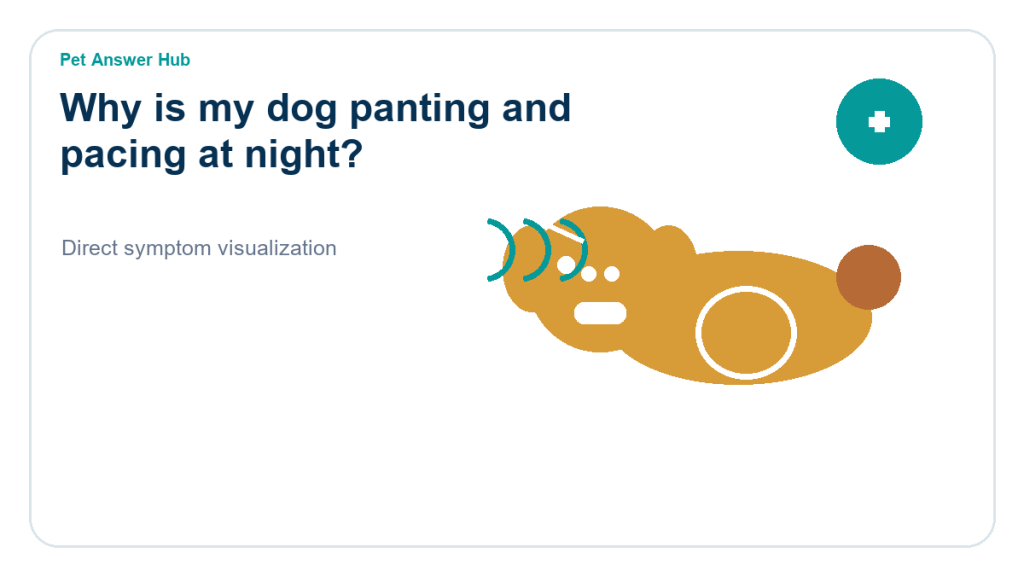 Pet Answer Hub

Why is my dog panting and pacing at night?

Direct symptom visualization